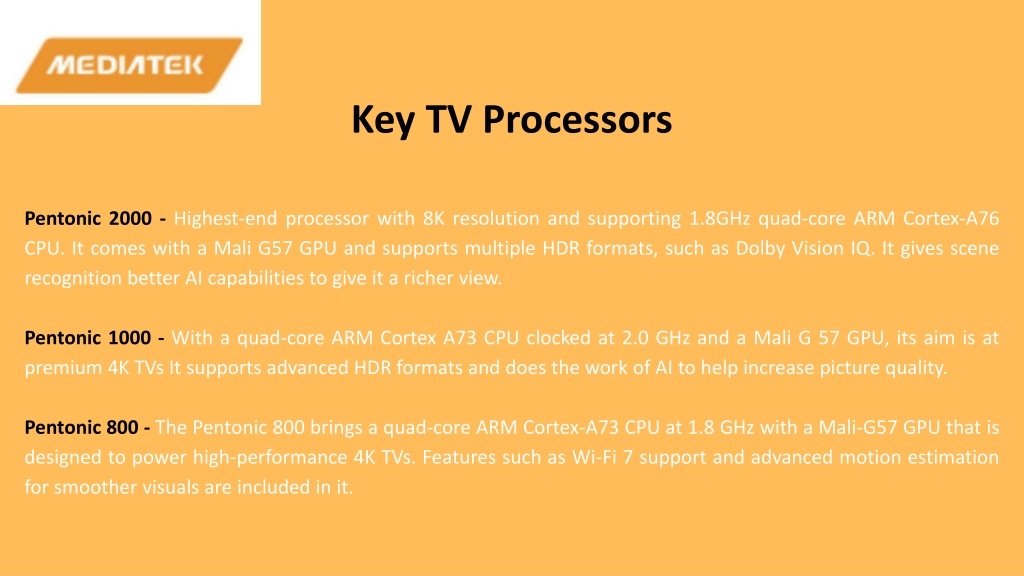 MEDIATEK

Key TV Processors

Pentonic 2000 - Highest-end processor with 8K resolution and supporting 1.8GHz quad-core ARM Cortex-A76 CPU. It comes with a Mali G57 GPU and supports multiple HDR formats, such as Dolby Vision IQ. It gives scene recognition better AI capabilities to give it a richer view.

Pentonic 1000 - With a quad-core ARM Cortex A73 CPU clocked at 2.0 GHz and a Mali G 57 GPU, its aim is at premium 4K TVs It supports advanced HDR formats and does the work of AI to help increase picture quality.

Pentonic 800 - The Pentonic 800 brings a quad-core ARM Cortex-A73 CPU at 1.8 GHz with a Mali-G57 GPU that is designed to power high-performance 4K TVs. Features such as Wi-Fi 7 support and advanced motion estimation for smoother visuals are included in it.